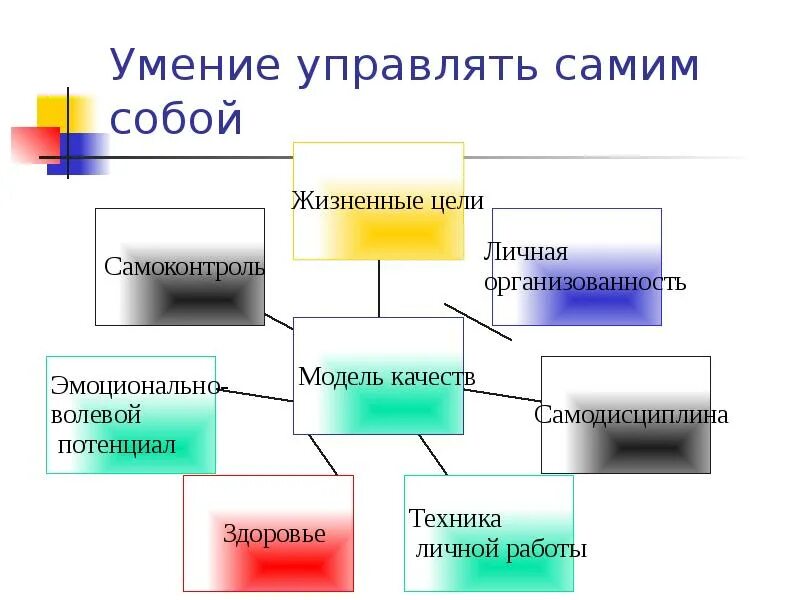 Умение управлять самим собой

Жизненные цели

Самоконтроль

Личная организованность

Модель качеств

Эмоционально-волевой потенциал

Самодисциплина

Здоровье

Техника личной работы